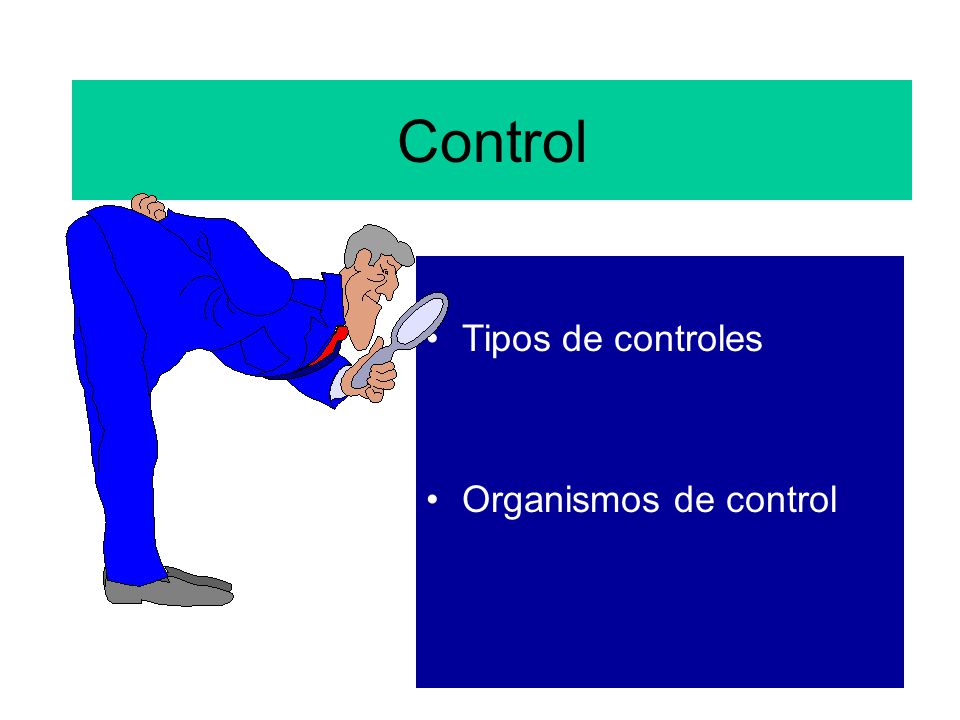 Control

• Tipos de controles

• Organismos de control